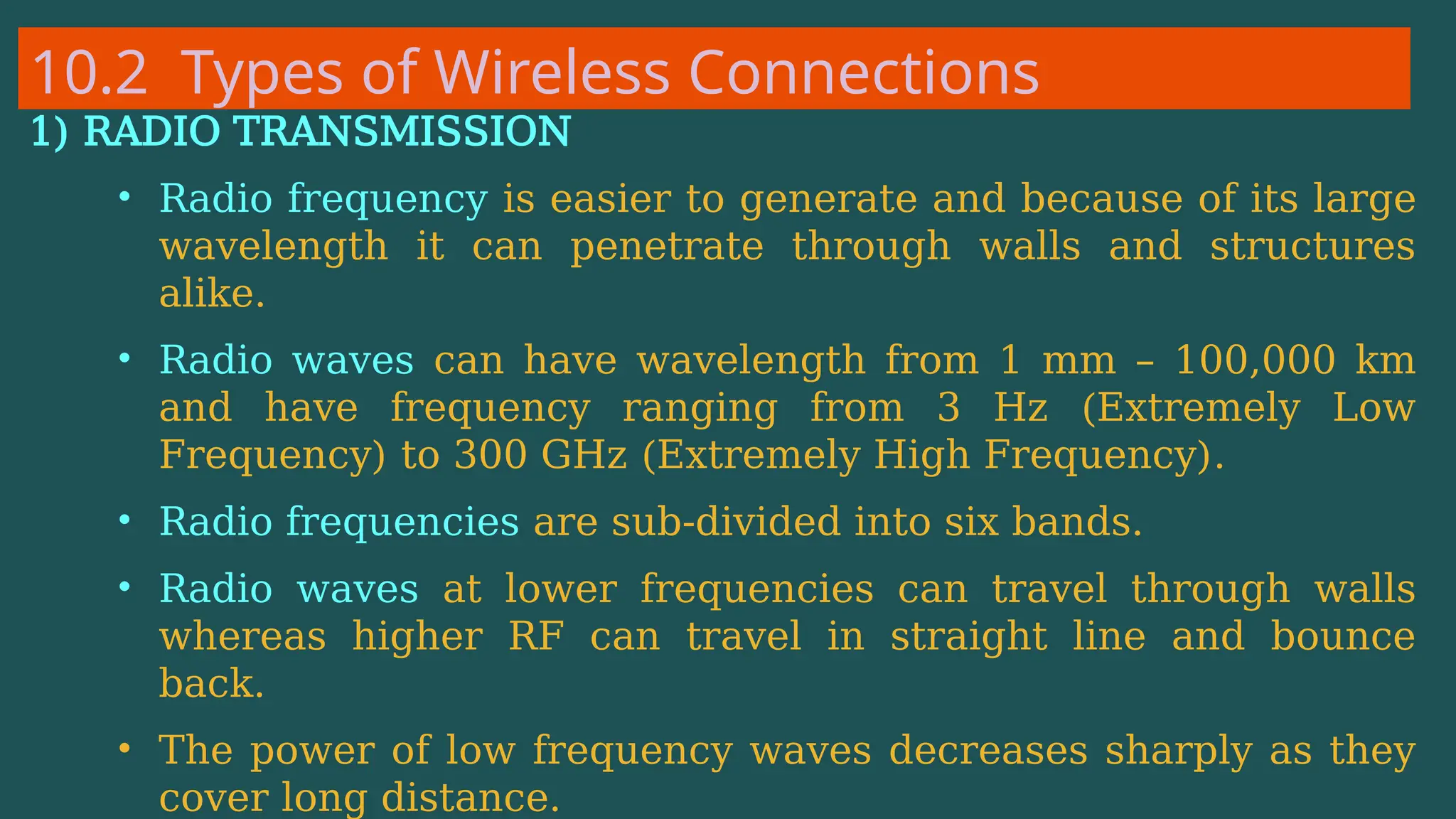 10.2 Types of Wireless Connections

1) RADIO TRANSMISSION

• Radio frequency is easier to generate and because of its large wavelength it can penetrate through walls and structures alike.

• Radio waves can have wavelength from 1 mm – 100,000 km and have frequency ranging from 3 Hz (Extremely Low Frequency) to 300 GHz (Extremely High Frequency).

• Radio frequencies are sub-divided into six bands.

• Radio waves at lower frequencies can travel through walls whereas higher RF can travel in straight line and bounce back.

• The power of low frequency waves decreases sharply as they cover long distance.